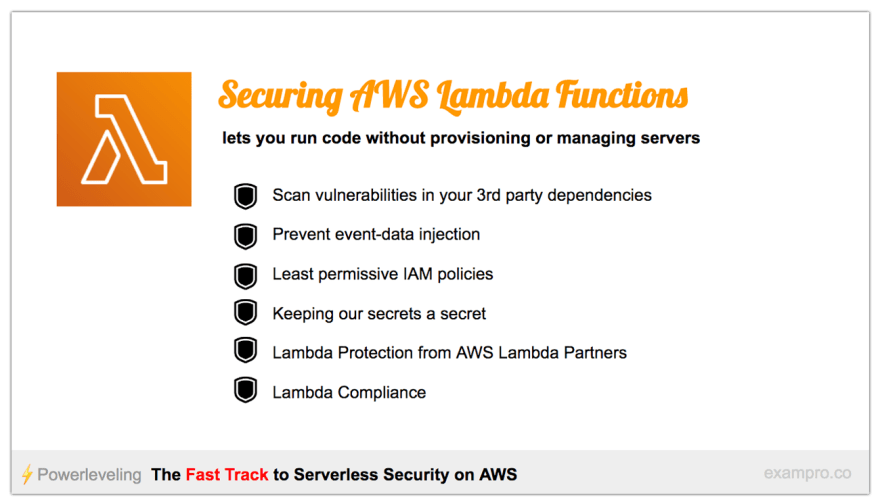 Securing AWS Lambda Functions

lets you run code without provisioning or managing servers

Scan vulnerabilities in your 3rd party dependencies

Prevent event-data injection

Least permissive IAM policies

Keeping our secrets a secret

Lambda Protection from AWS Lambda Partners

Lambda Compliance

Powerleveling The Fast Track to Serverless Security on AWS

exampro.co